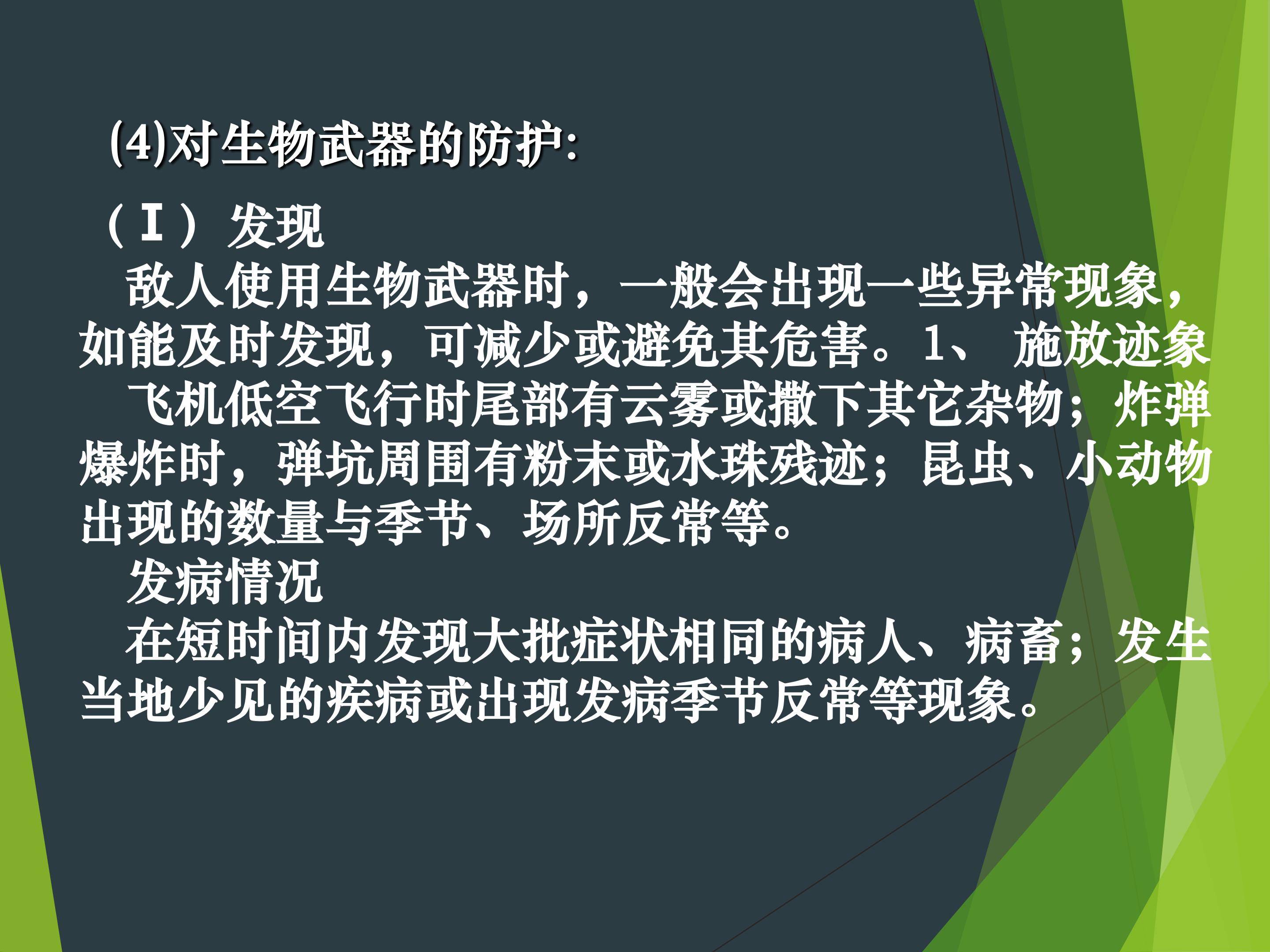 (4)对生物武器的防护:

（Ⅰ）发现

敌人使用生物武器时，一般会出现一些异常现象，如能及时发现，可减少或避免其危害。1、 施放迹象

飞机低空飞行时尾部有云雾或撒下其它杂物；炸弹爆炸时，弹坑周围有粉末或水珠残迹；昆虫、小动物出现的数量与季节、场所反常等。

发病情况

在短时间内发现大批症状相同的病人、病畜；发生当地少见的疾病或出现发病季节反常等现象。